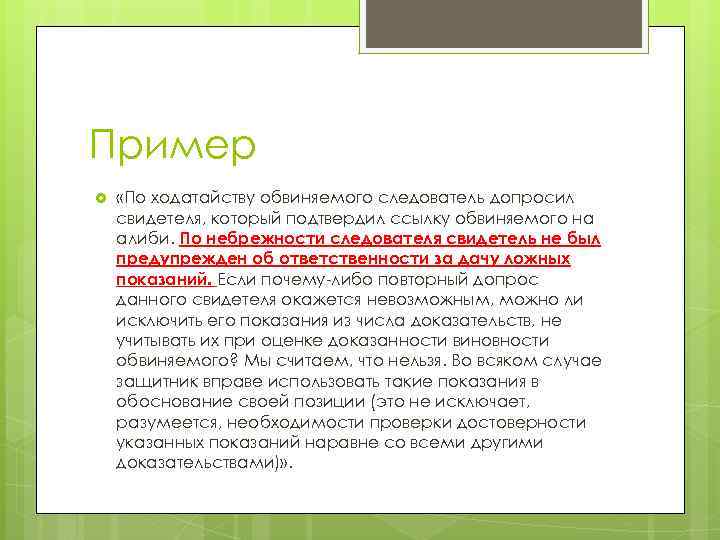 Пример

«По ходатайству обвиняемого следователь допросил свидетеля, который подтвердил ссылку обвиняемого на алиби. По небрежности следователя свидетель не был предупрежден об ответственности за дачу ложных показаний. Если почему-либо повторный допрос данного свидетеля окажется невозможным, можно ли исключить его показания из числа доказательств, не учитывать их при оценке доказанности виновности обвиняемого? Мы считаем, что нельзя. Во всяком случае защитник вправе использовать такие показания в обоснование своей позиции (это не исключает, разумеется, необходимости проверки достоверности указанных показаний наравне со всеми другими доказательствами)».